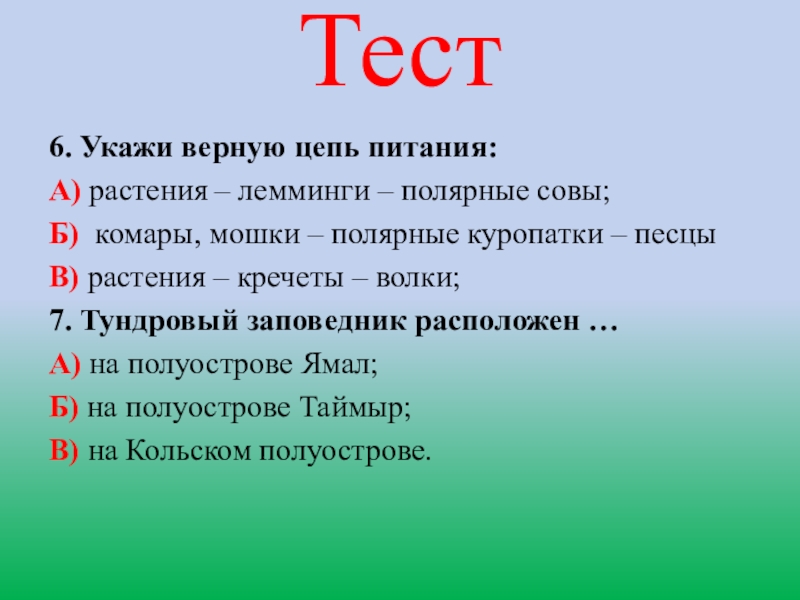 Тест

6. Укажи верную цепь питания:

А) растения – лемминги – полярные совы;

Б) комары, мошки – полярные куропатки – песцы

В) растения – кречеты – волки;

7. Тундровый заповедник расположен …

А) на полуострове Ямал;

Б) на полуострове Таймыр;

В) на Кольском полуострове.